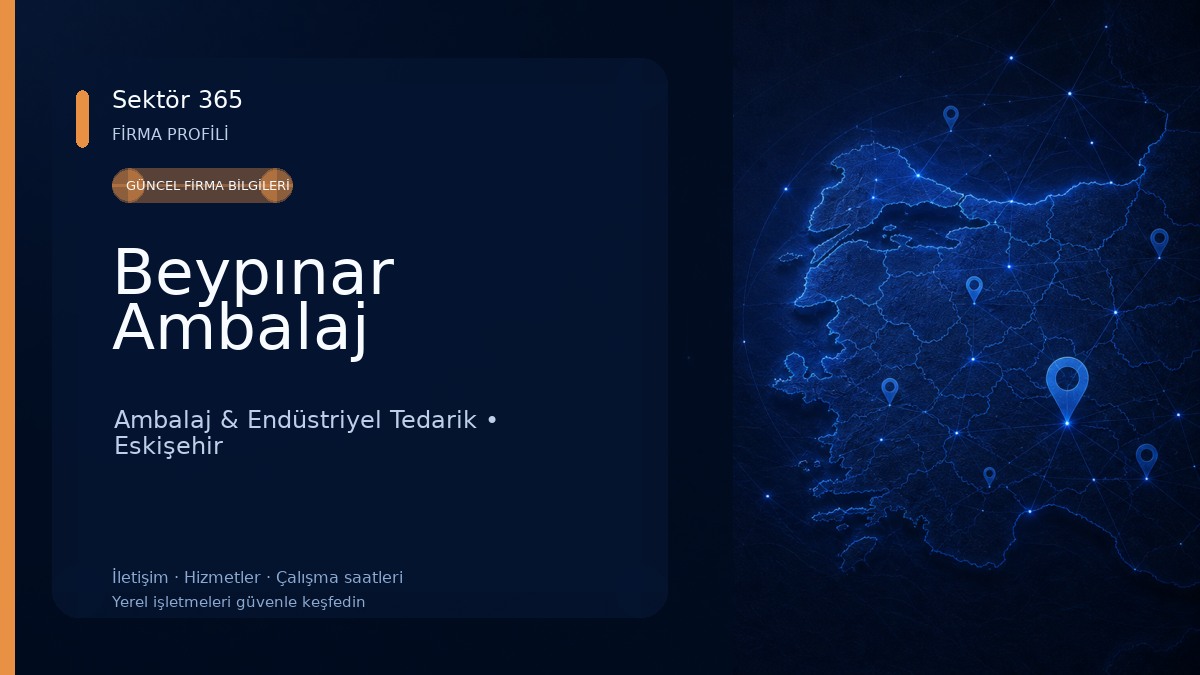 Sektör 365
FİRMA PROFİLİ

GÜNCEL FİRMA BİLGİLERİ

Beypınar Ambalaj

Ambalaj & Endüstriyel Tedarik • Eskişehir

İletişim · Hizmetler · Çalışma saatleri
Yerel işletmeleri güvenle keşfedin